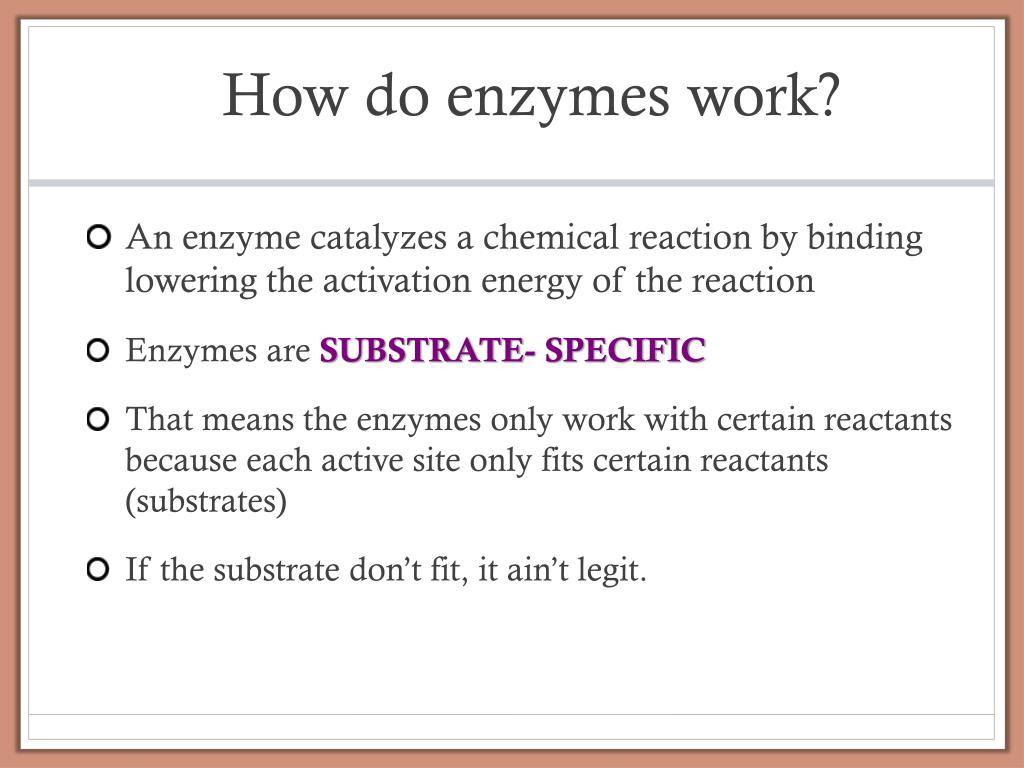 How do enzymes work?

An enzyme catalyzes a chemical reaction by binding lowering the activation energy of the reaction

Enzymes are SUBSTRATE- SPECIFIC

That means the enzymes only work with certain reactants because each active site only fits certain reactants (substrates)

If the substrate don’t fit, it ain’t legit.